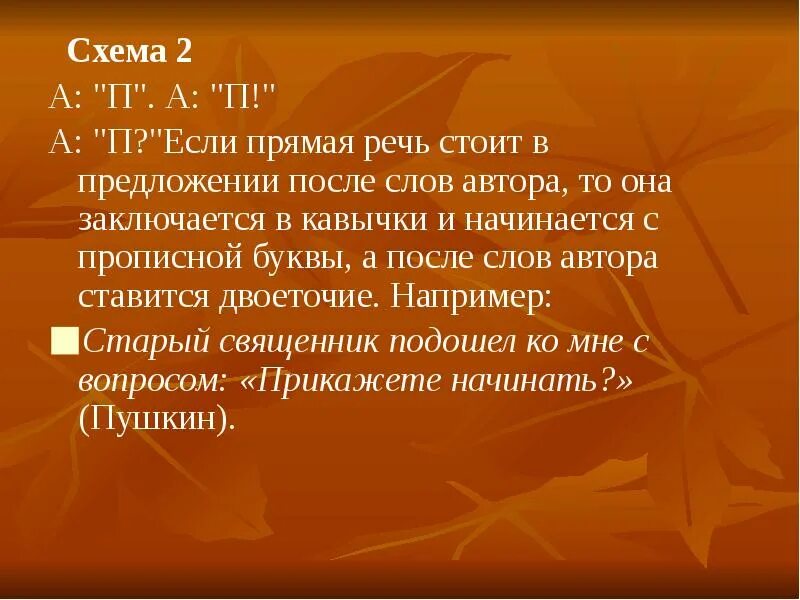 Схема 2

А: "П". А: "П!"

А: "П?"Если прямая речь стоит в предложении после слов автора, то она заключается в кавычки и начинается с прописной буквы, а после слов автора ставится двоеточие. Например:

Старый священник подошел ко мне с вопросом: «Прикажете начинать?» (Пушкин).